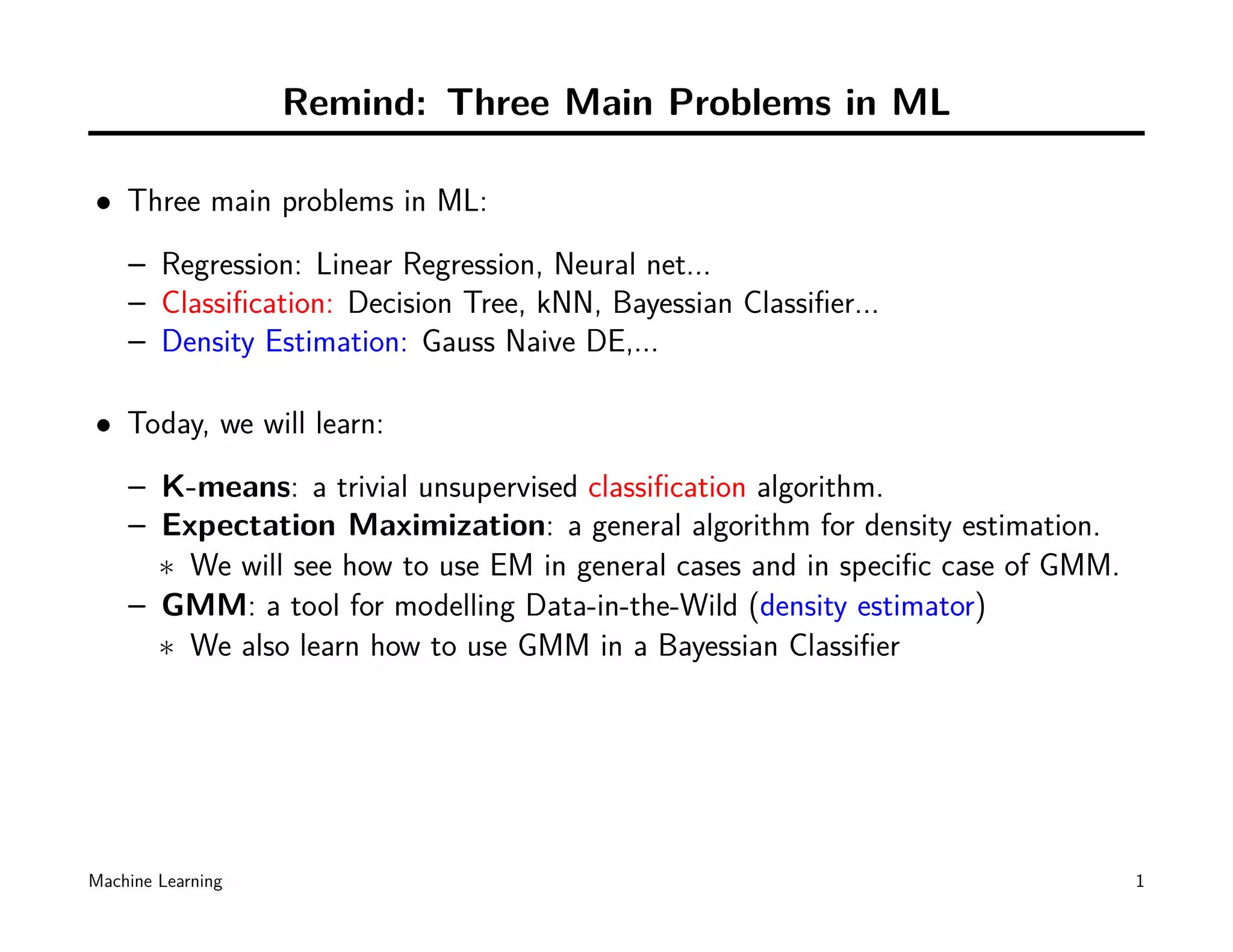 Remind: Three Main Problems in ML

• Three main problems in ML:

– Regression: Linear Regression, Neural net...
– Classification: Decision Tree, kNN, Bayessian Classifier...
– Density Estimation: Gauss Naive DE,...

• Today, we will learn:

– K-means: a trivial unsupervised classification algorithm.
– Expectation Maximization: a general algorithm for density estimation.
∗ We will see how to use EM in general cases and in specific case of GMM.
– GMM: a tool for modelling Data-in-the-Wild (density estimator)
∗ We also learn how to use GMM in a Bayessian Classifier

Machine Learning

1